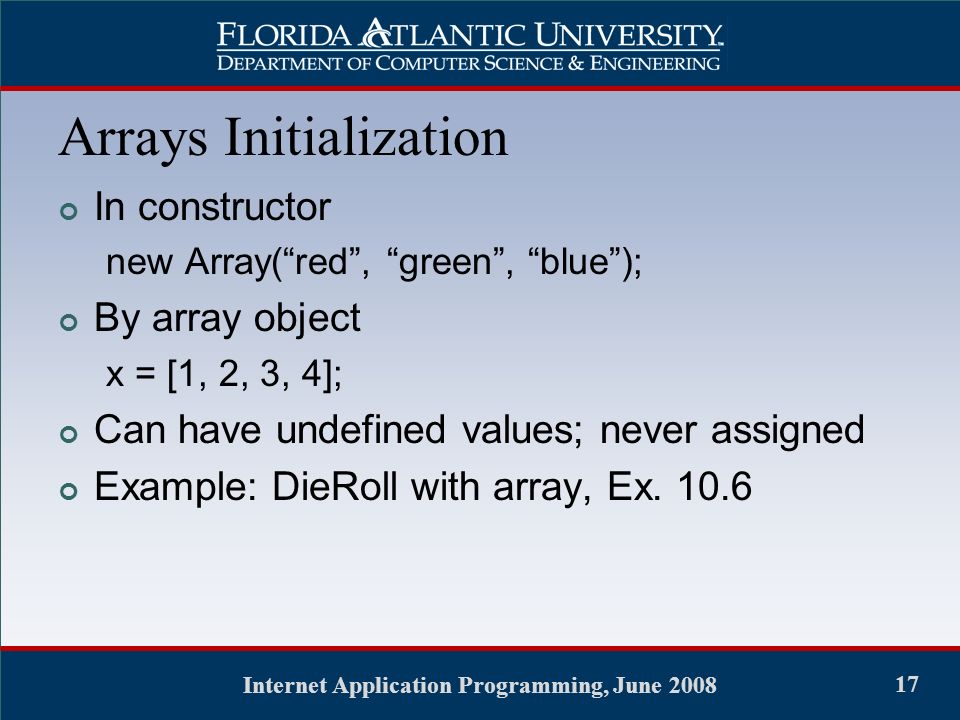 FLORIDA ATLANTIC UNIVERSITY
DEPARTMENT OF COMPUTER SCIENCE & ENGINEERING

Arrays Initialization

In constructor

new Array(“red”, “green”, “blue”);

By array object

x = [1, 2, 3, 4];

Can have undefined values; never assigned

Example: DieRoll with array, Ex. 10.6

Internet Application Programming, June 2008

17